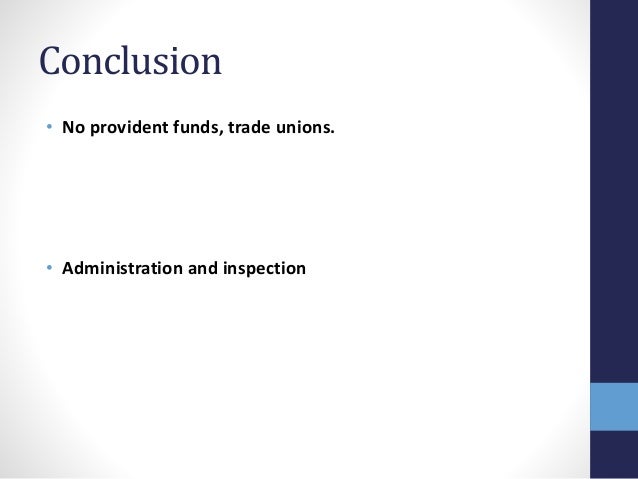 Conclusion

• No provident funds, trade unions.

• Administration and inspection